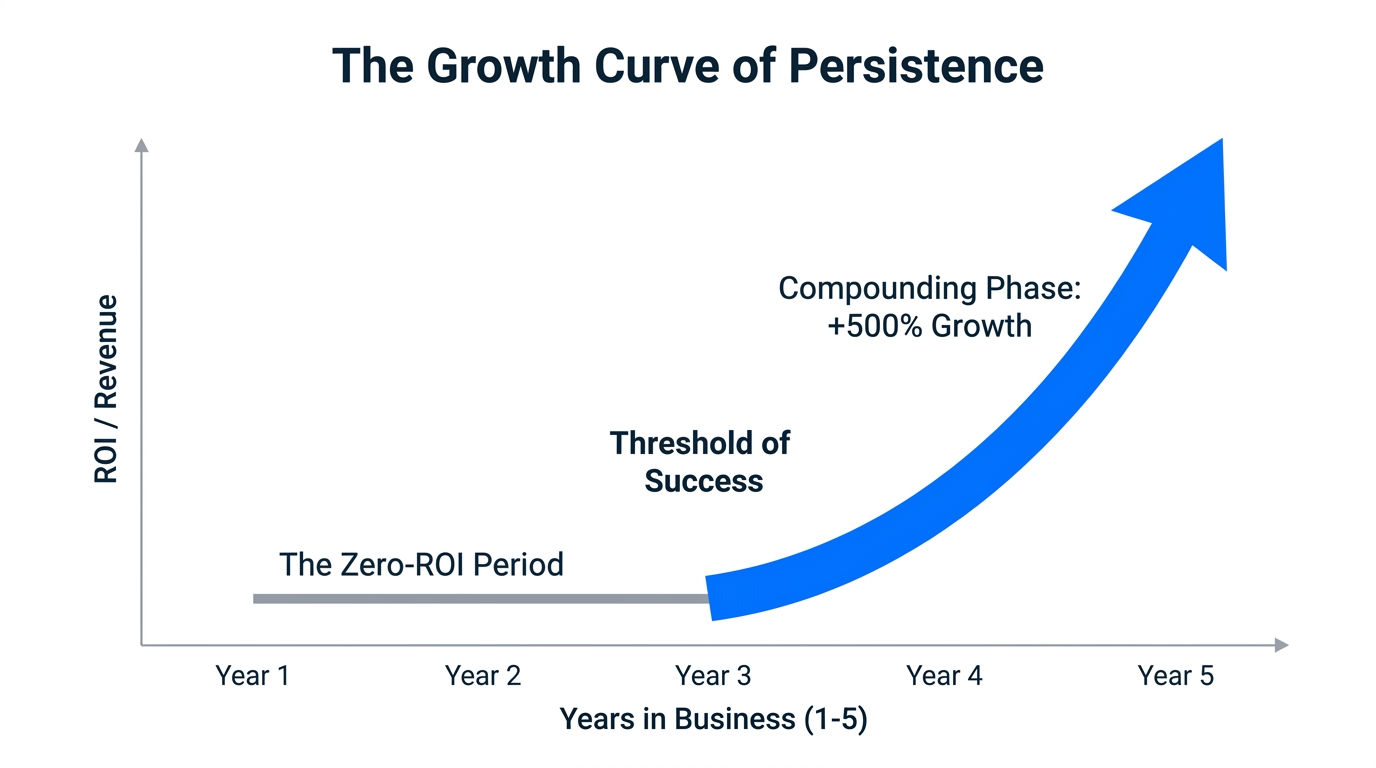 The Growth Curve of Persistence

ROI / Revenue

Compounding Phase: +500% Growth

Threshold of Success

The Zero-ROI Period

Year 1
Year 2
Year 3
Year 4
Year 5

Years in Business (1-5)